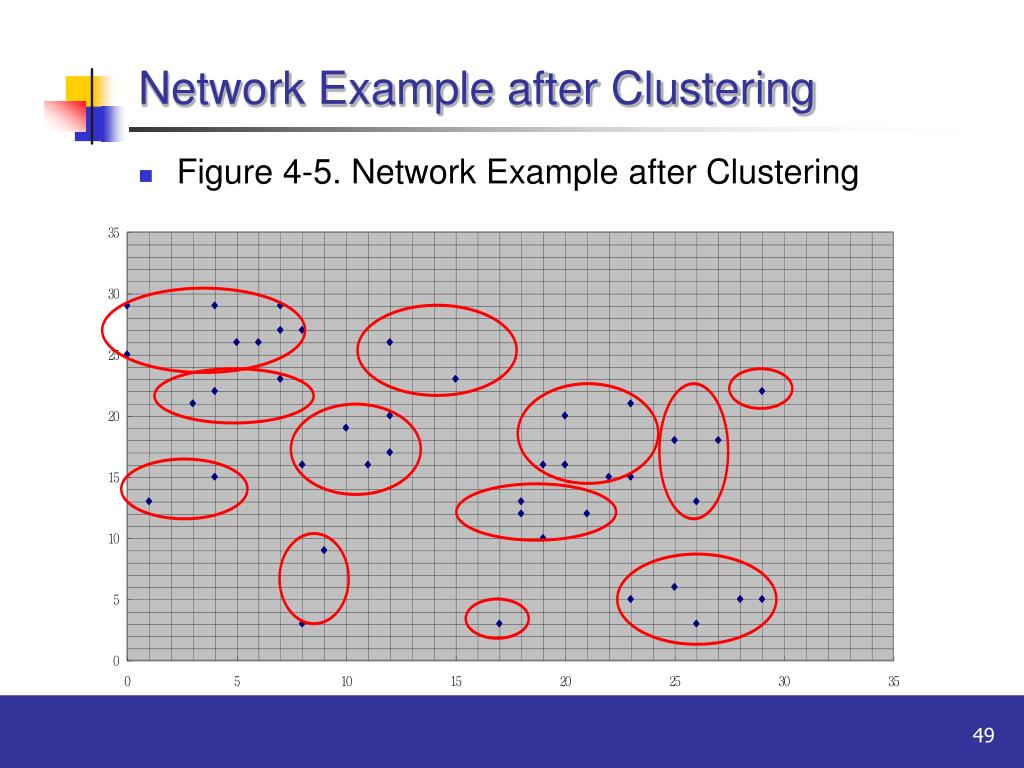 Network Example after Clustering

Figure 4-5. Network Example after Clustering

35
30
25
20
15
10
5
0

0 5 10 15 20 25 30 35

49